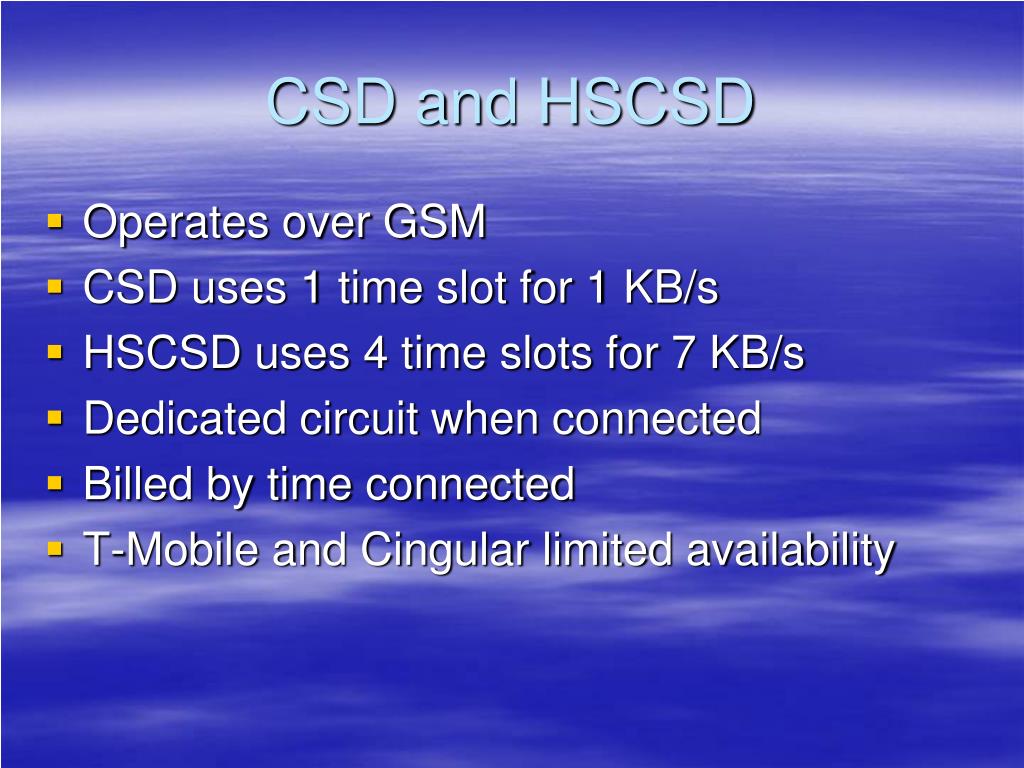 CSD and HSCSD

- Operates over GSM
- CSD uses 1 time slot for 1 KB/s
- HSCSD uses 4 time slots for 7 KB/s
- Dedicated circuit when connected
- Billed by time connected
- T-Mobile and Cingular limited availability